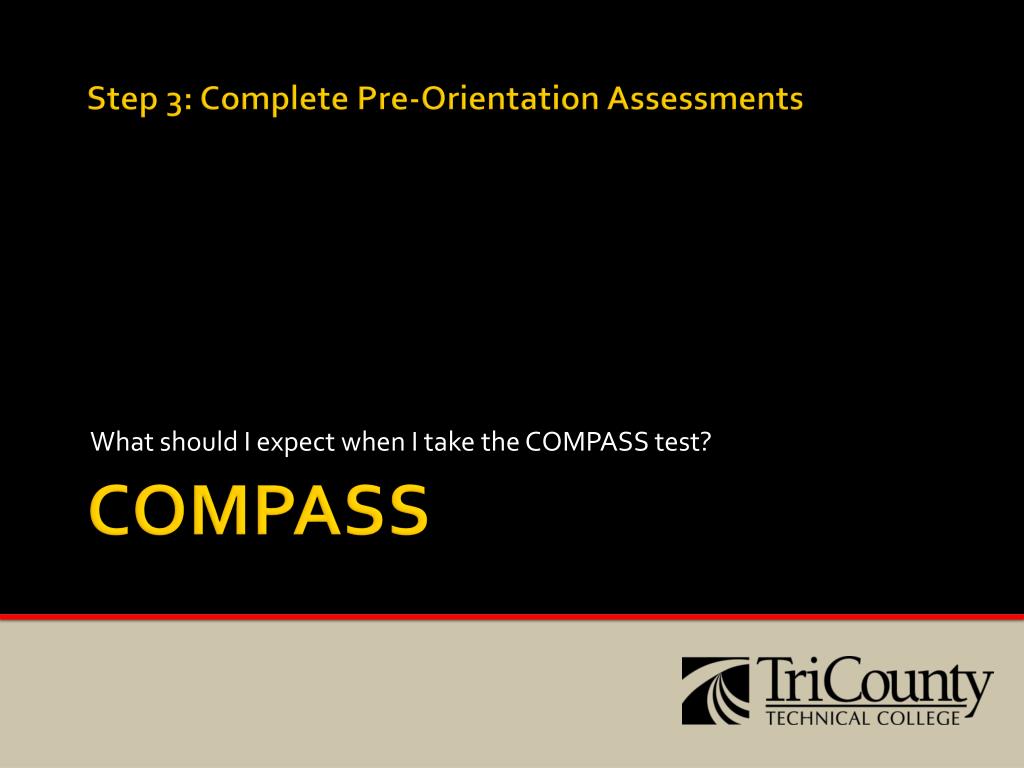 Step 3: Complete Pre-Orientation Assessments

What should I expect when I take the COMPASS test?

COMPASS

TriCounty
TECHNICAL COLLEGE